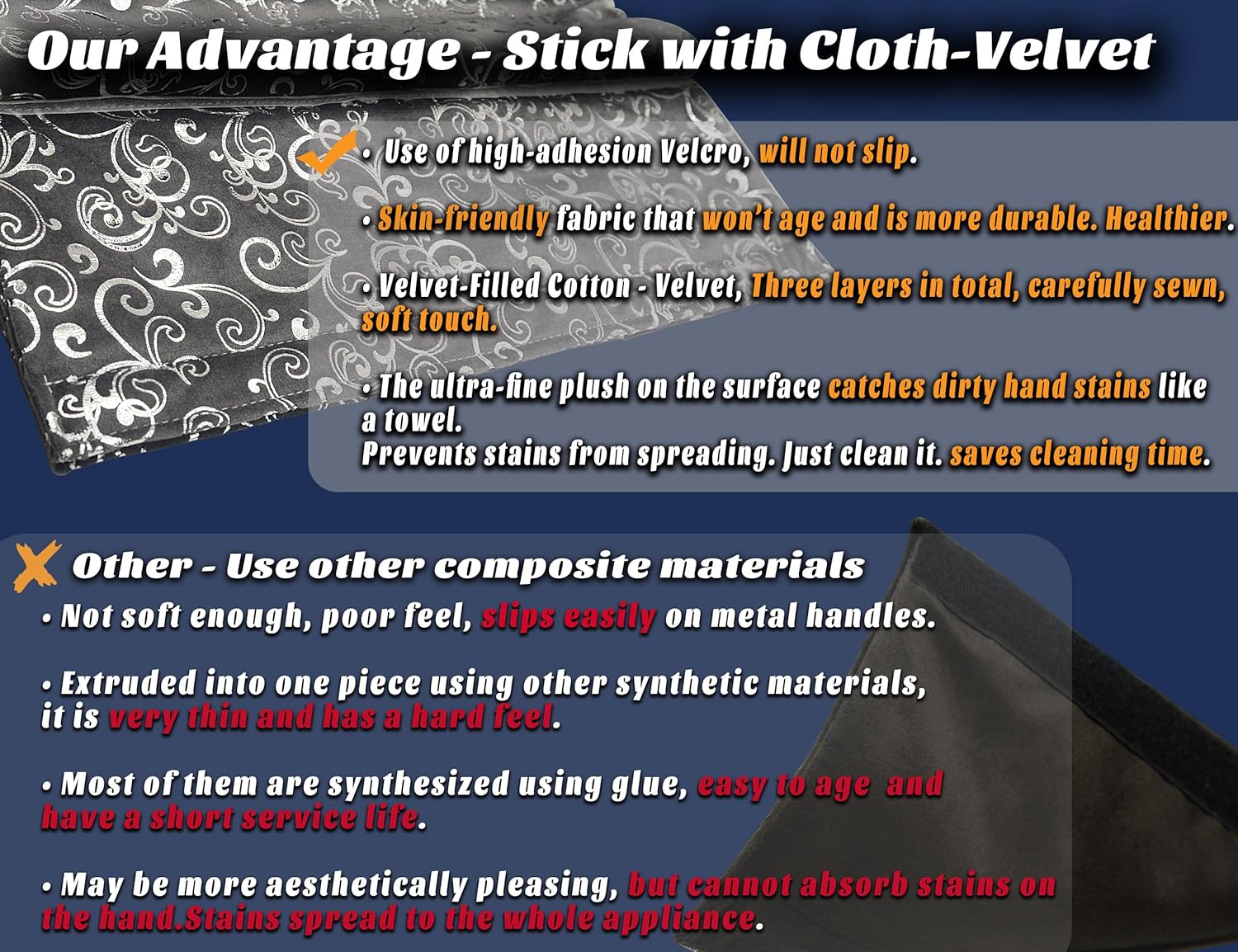 Our Advantage - Stick with Cloth-Velvet

• Use of high-adhesion Velcro, will not slip.

• Skin-friendly fabric that won't age and is more durable. Healthier.

• Velvet-Filled Cotton - Velvet, Three layers in total, carefully sewn, soft touch.

• The ultra-fine plush on the surface catches dirty hand stains like a towel.
Prevents stains from spreading. Just clean it. saves cleaning time.

Other - Use other composite materials

• Not soft enough, poor feel, slips easily on metal handles.

• Extruded into one piece using other synthetic materials, it is very thin and has a hard feel.

• Most of them are synthesized using glue, easy to age and have a short service life.

• May be more aesthetically pleasing, but cannot absorb stains on the hand.Stains spread to the whole appliance.